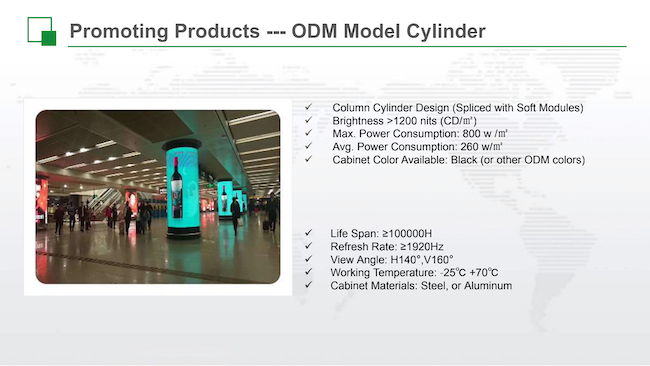 Promoting Products --- ODM Model Cylinder

✓ Column Cylinder Design (Spliced with Soft Modules)
✓ Brightness >1200 nits (CD/㎡)
✓ Max. Power Consumption: 800 w /㎡
✓ Avg. Power Consumption: 260 w/㎡
✓ Cabinet Color Available: Black (or other ODM colors)

✓ Life Span: ≥100000H
✓ Refresh Rate: ≥1920Hz
✓ View Angle: H140°,V160°
✓ Working Temperature: -25℃ +70℃
✓ Cabinet Materials: Steel, or Aluminum